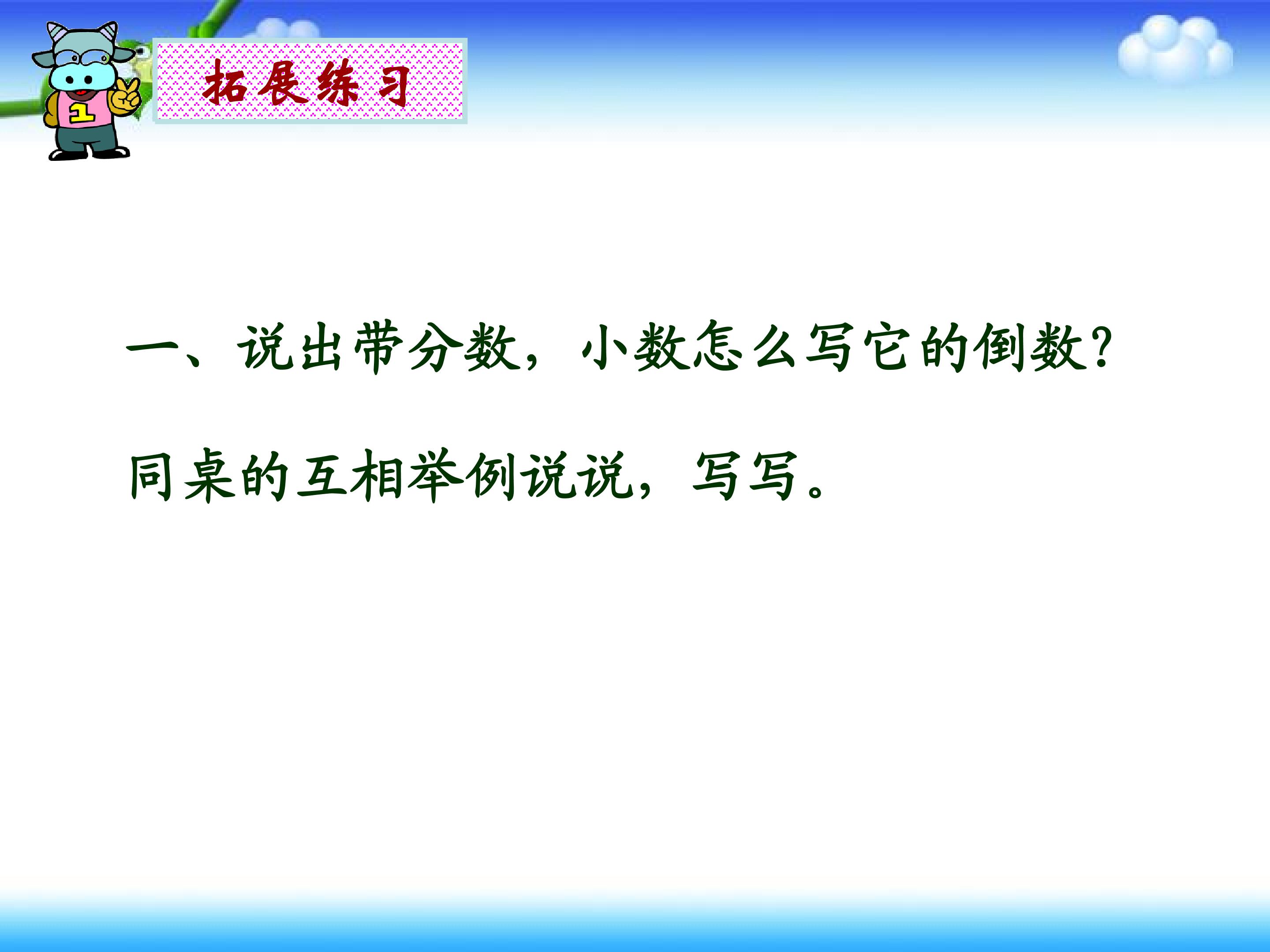 1

拓展练习

一、说出带分数，小数怎么写它的倒数?

同桌的互相举例说说，写写。